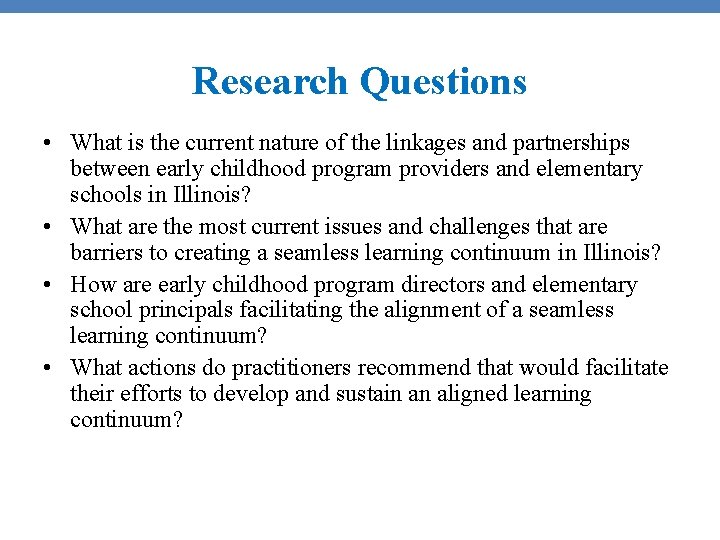 Research Questions

• What is the current nature of the linkages and partnerships between early childhood program providers and elementary schools in Illinois?
• What are the most current issues and challenges that are barriers to creating a seamless learning continuum in Illinois?
• How are early childhood program directors and elementary school principals facilitating the alignment of a seamless learning continuum?
• What actions do practitioners recommend that would facilitate their efforts to develop and sustain an aligned learning continuum?